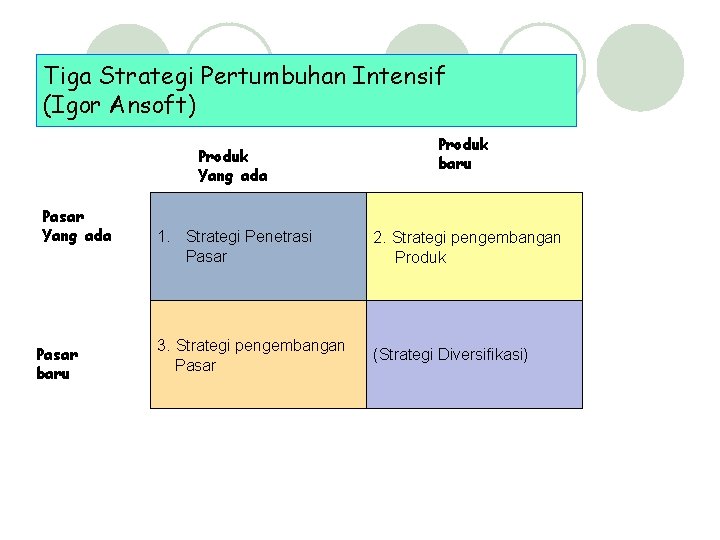 Tiga Strategi Pertumbuhan Intensif
(Igor Ansoft)

|  | Produk Yang ada | Produk baru |
|---|---|---|
| Pasar Yang ada | 1. Strategi Penetrasi Pasar | 2. Strategi pengembangan Produk |
| Pasar baru | 3. Strategi pengembangan Pasar | (Strategi Diversifikasi) |